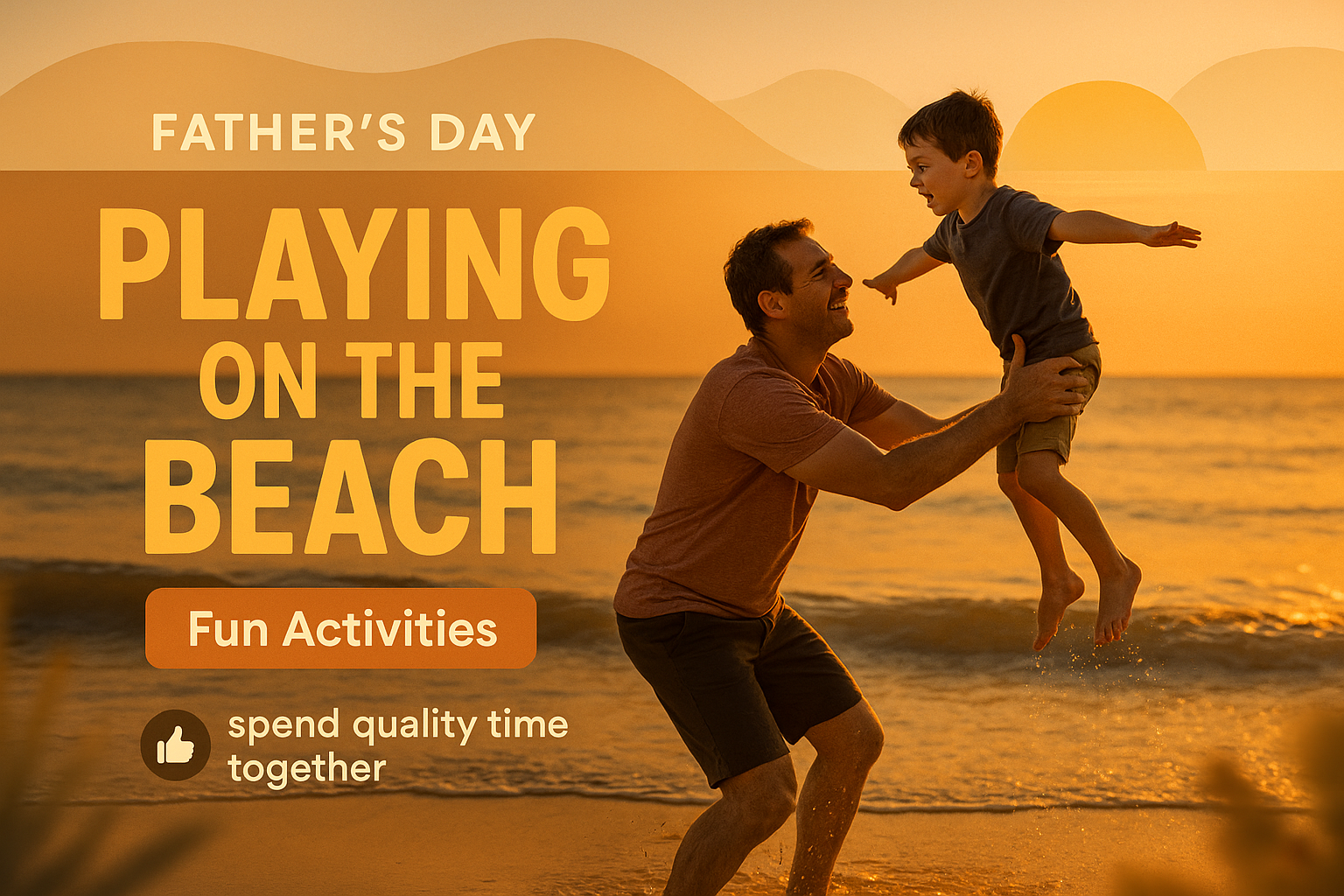 FATHER'S DAY

PLAYING ON THE BEACH

Fun Activities

spend quality time together